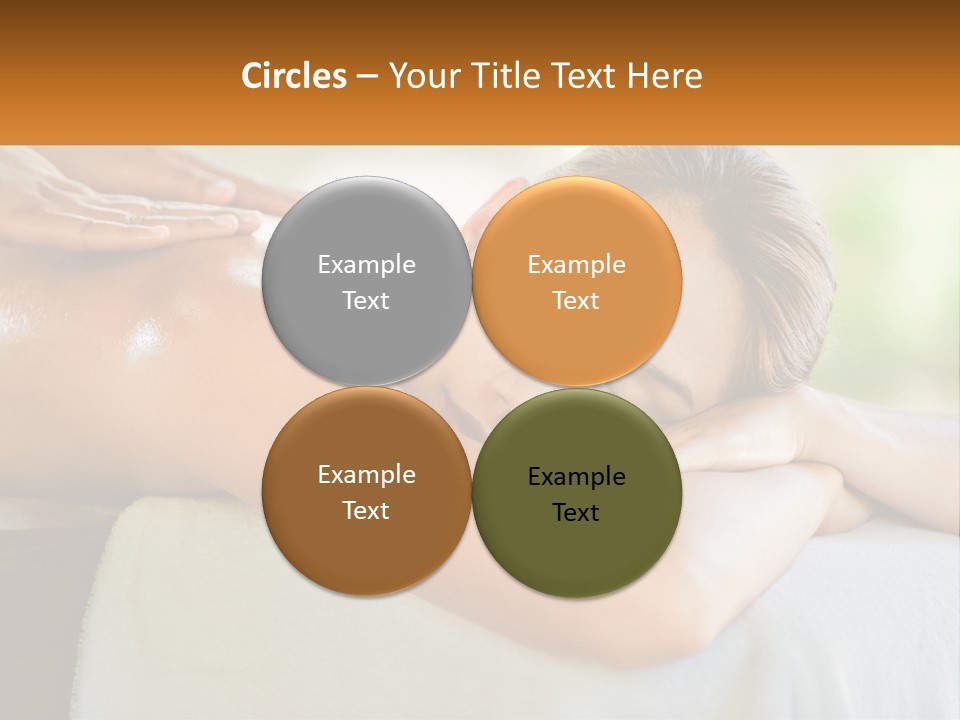 Circles – Your Title Text Here

Example Text

Example Text

Example Text

Example Text